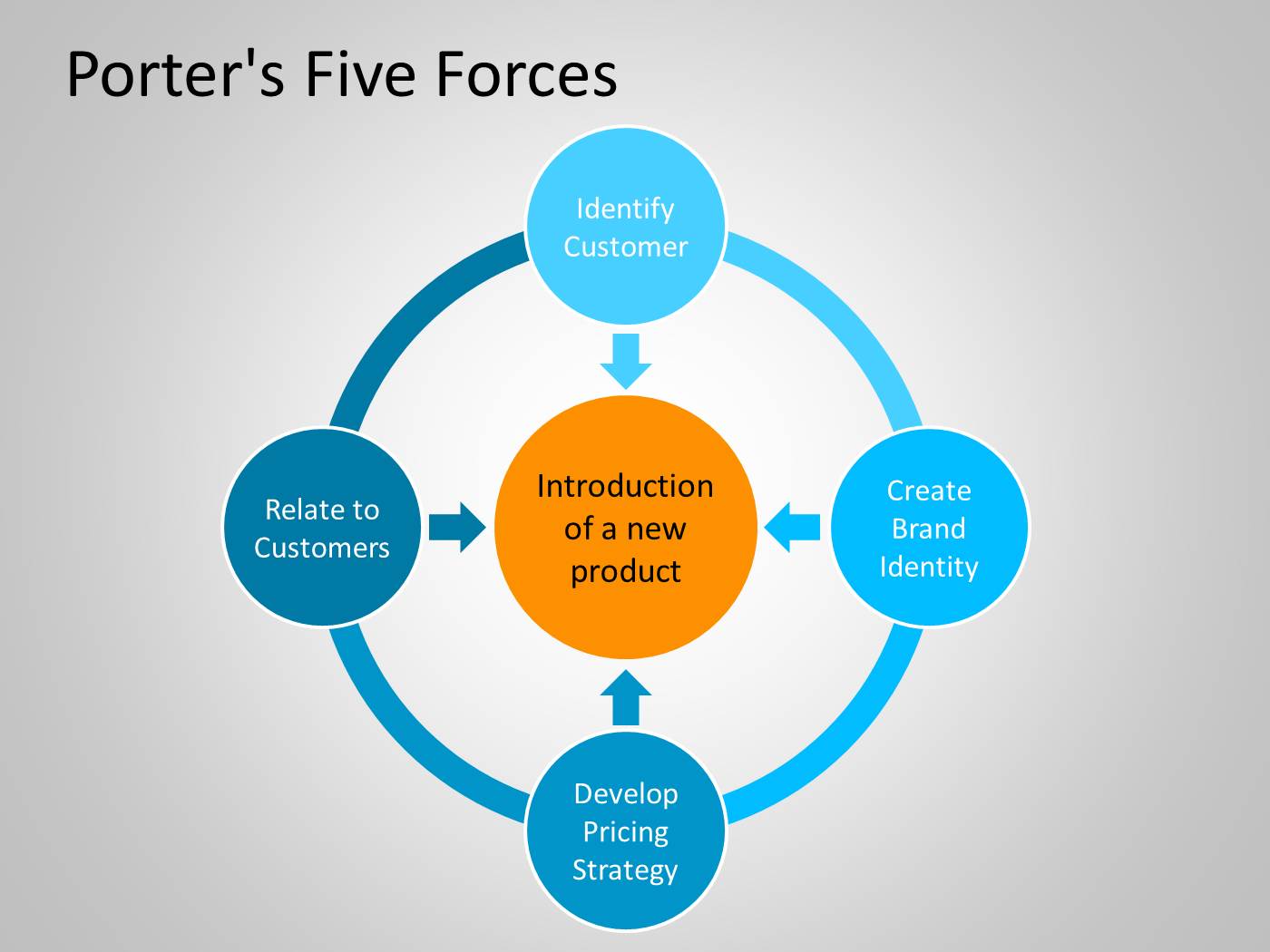 Porter's Five Forces

Identify Customer

Relate to Customers

Introduction of a new product

Create Brand Identity

Develop Pricing Strategy